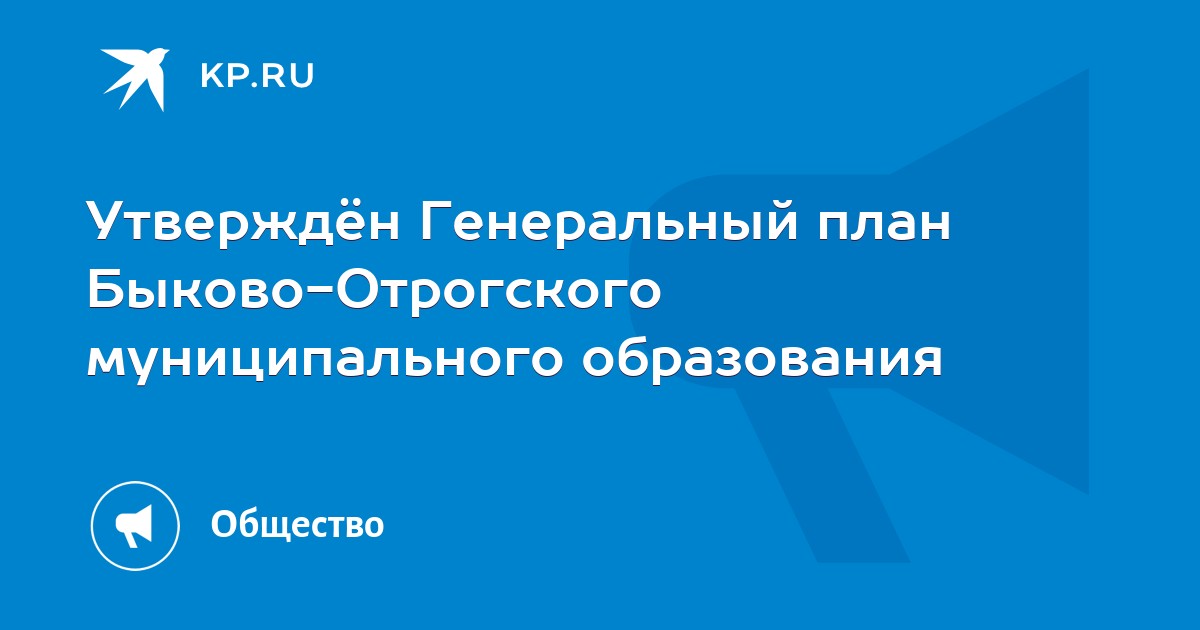 KP.RU

Утверждён Генеральный план Быково-Отрогского муниципального образования

Общество